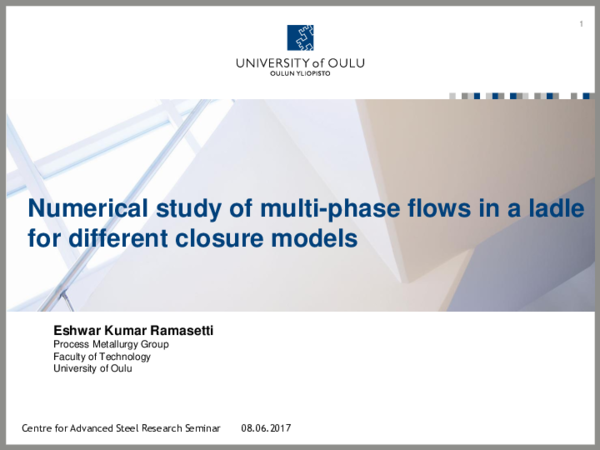 1

UNIVERSITY of OULU
OULUN YLIOPISTO

Numerical study of multi-phase flows in a ladle for different closure models

Eshwar Kumar Ramasetti
Process Metallurgy Group
Faculty of Technology
University of Oulu

Centre for Advanced Steel Research Seminar 08.06.2017